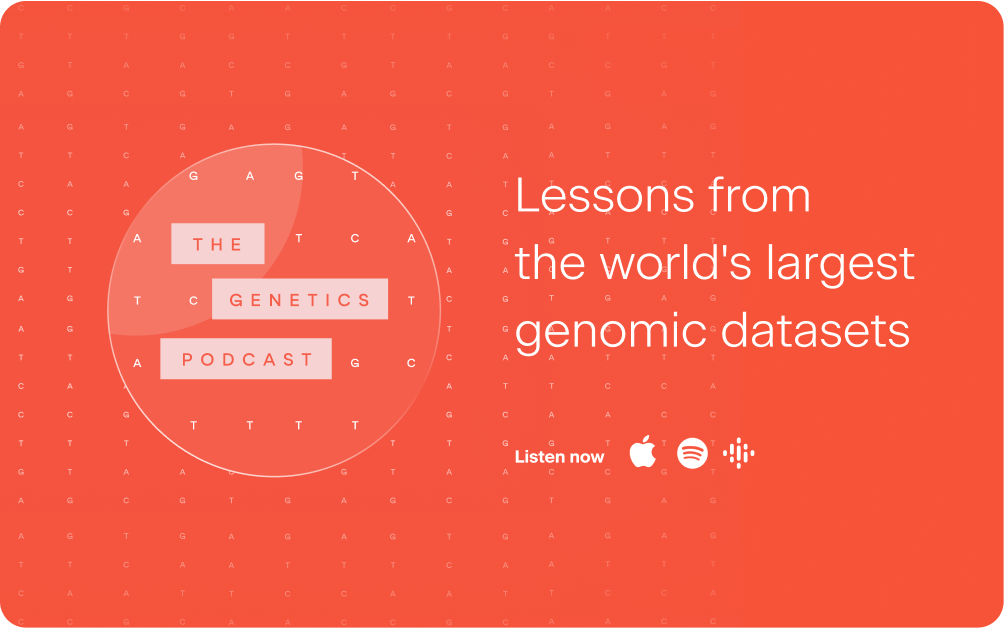 THE GENETICS PODCAST

Lessons from the world's largest genomic datasets

Listen now